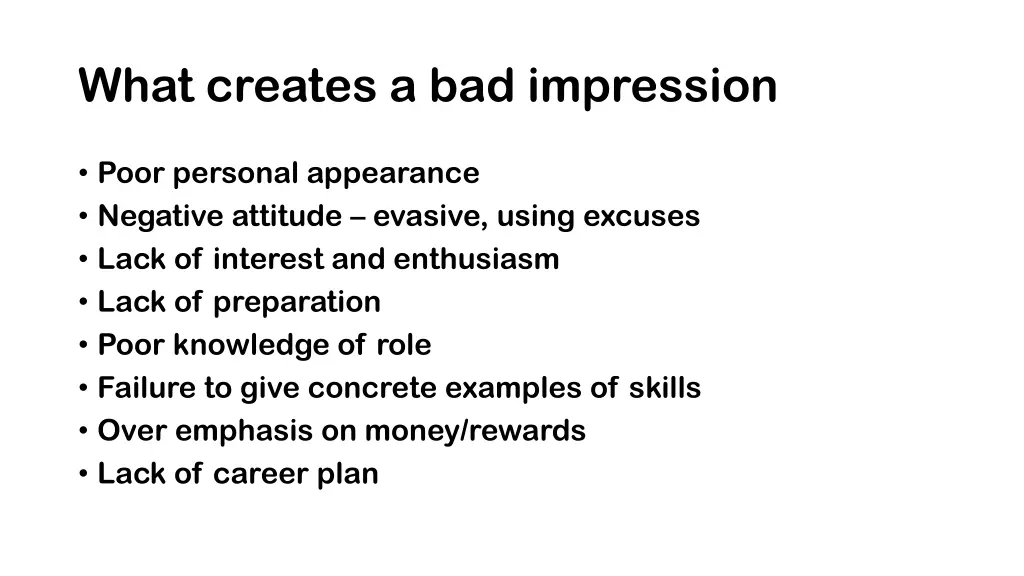 What creates a bad impression

• Poor personal appearance
• Negative attitude – evasive, using excuses
• Lack of interest and enthusiasm
• Lack of preparation
• Poor knowledge of role
• Failure to give concrete examples of skills
• Over emphasis on money/rewards
• Lack of career plan